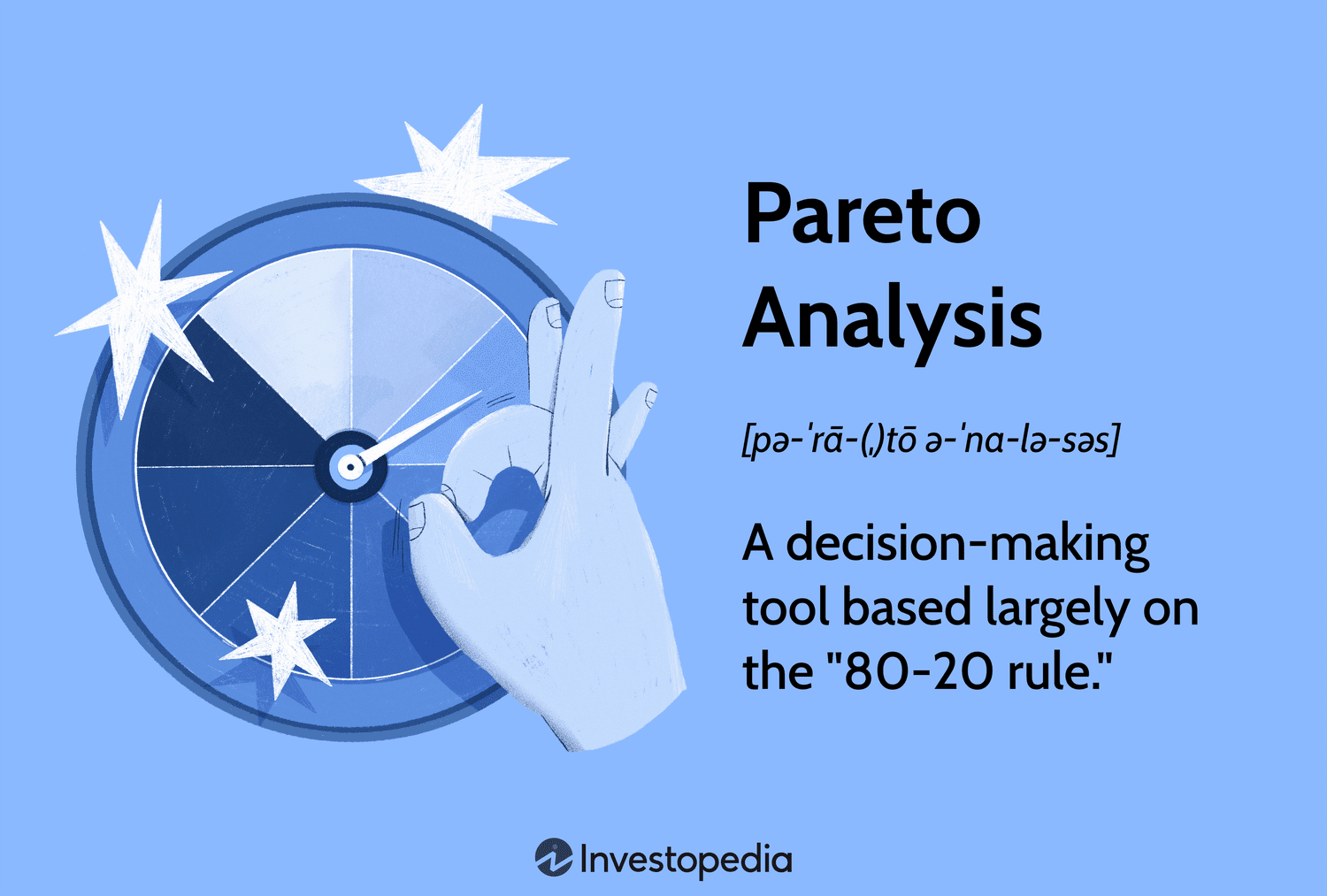 Pareto Analysis

[pə-ˈrā-(ˌ)tō ə-ˈna-lə-səs]

A decision-making tool based largely on the "80-20 rule."

Investopedia